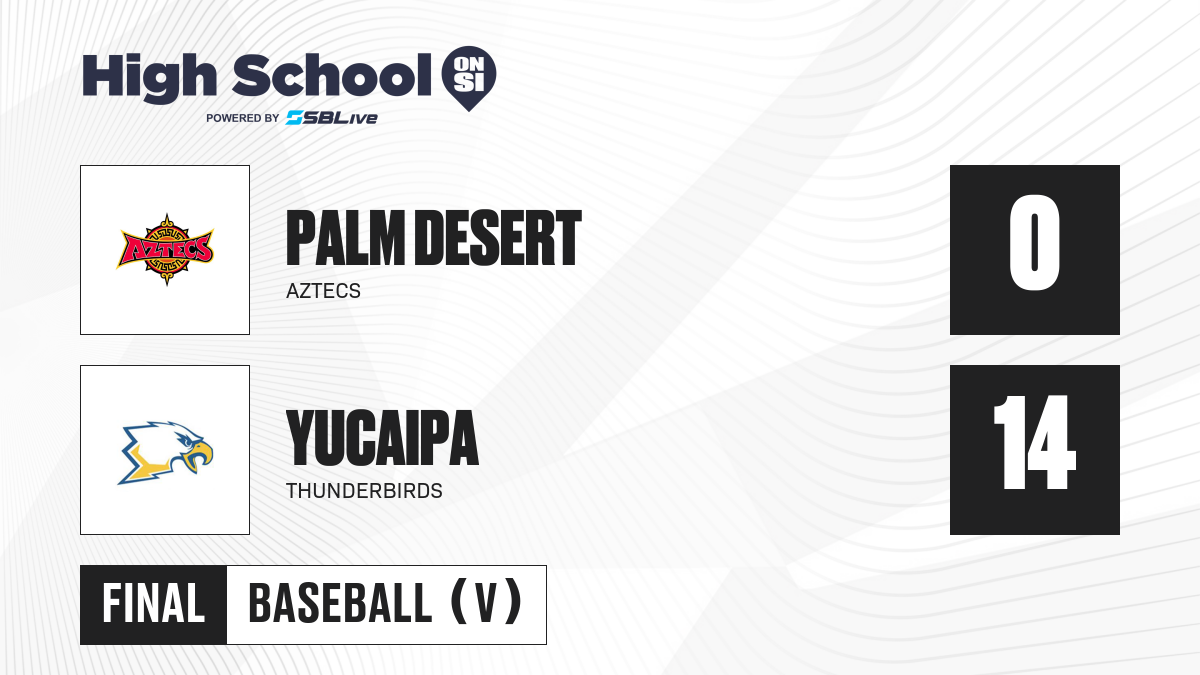 High School ON SI
POWERED BY SBLive

AZTECS

PALM DESERT
AZTECS

0

YUCAIPA
THUNDERBIRDS

14

FINAL BASEBALL (V)